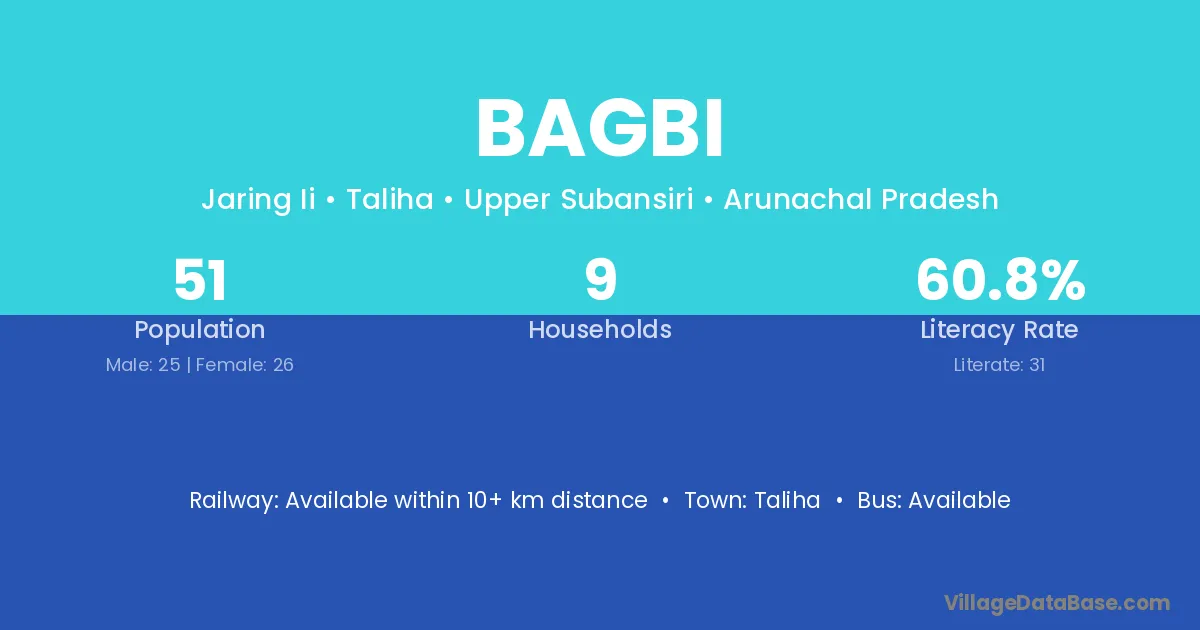 BAGBI

Jaring Ii • Taliha • Upper Subansiri • Arunachal Pradesh

51
Population
Male: 25 | Female: 26

9
Households

60.8%
Literacy Rate
Literate: 31

Railway: Available within 10+ km distance • Town: Taliha • Bus: Available

VillageDataBase.com